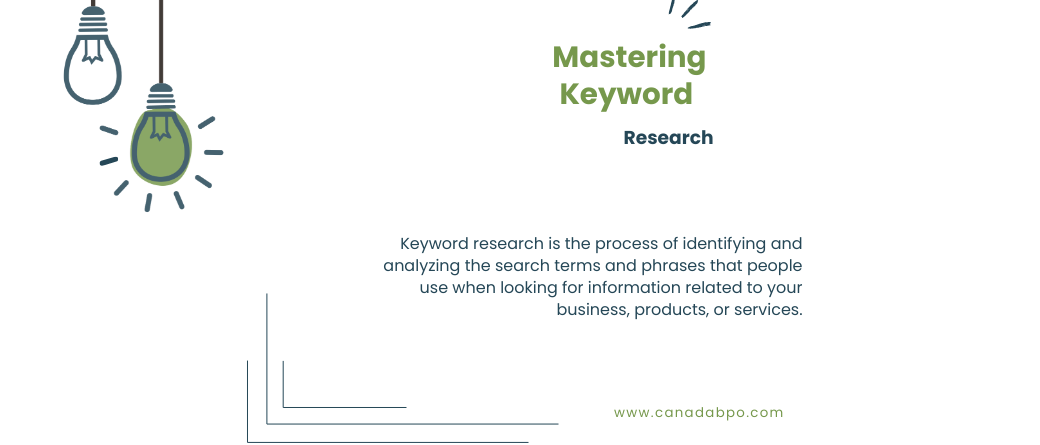 Mastering Keyword

Research

Keyword research is the process of identifying and analyzing the search terms and phrases that people use when looking for information related to your business, products, or services.

www.canadabpo.com